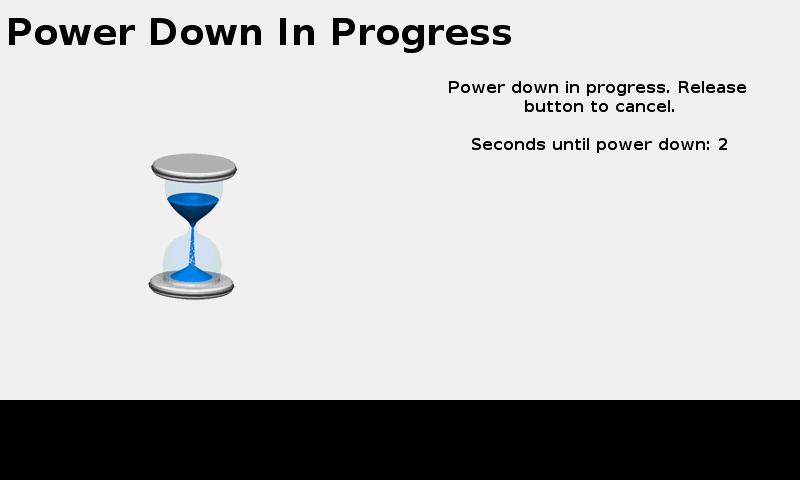 Power Down In Progress

Power down in progress. Release button to cancel.

Seconds until power down: 2